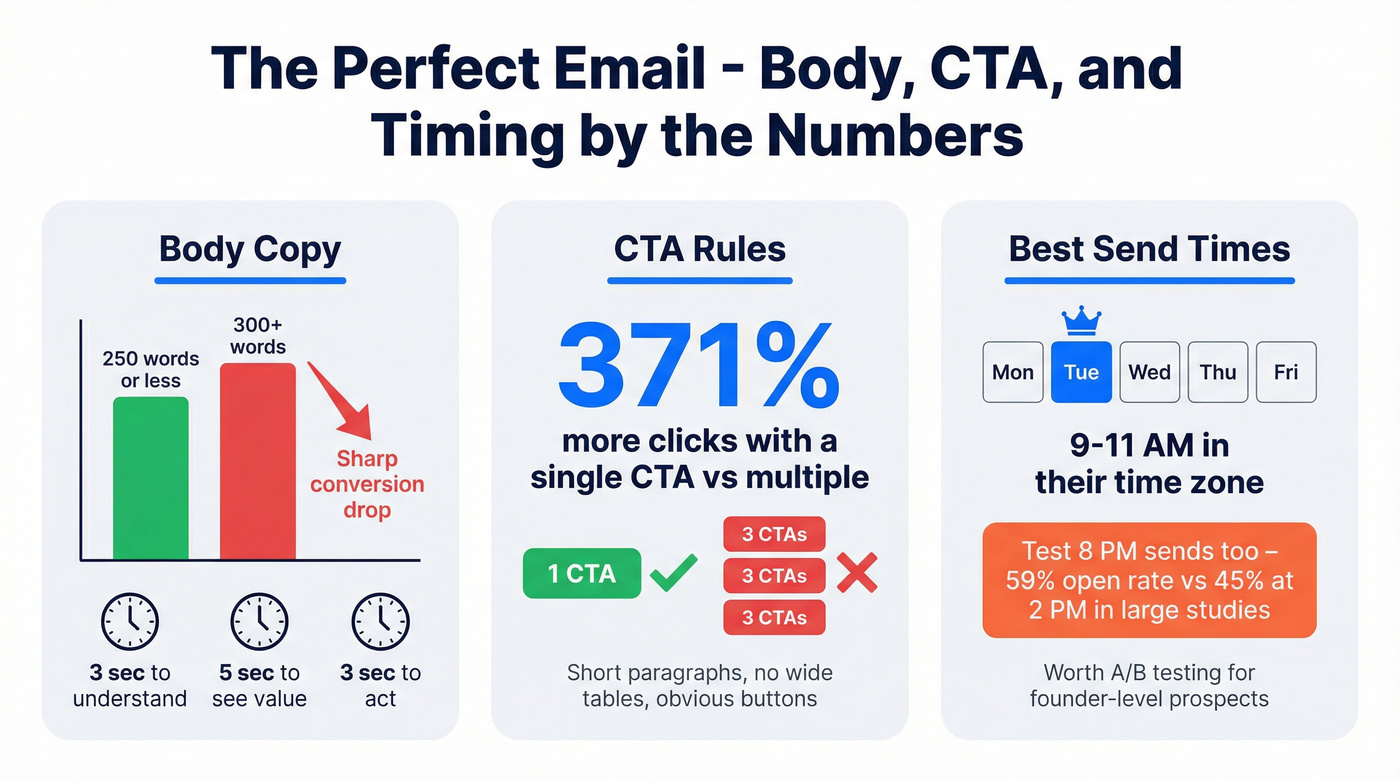 The Perfect Email - Body, CTA, and Timing by the Numbers

Body Copy

250 words or less

300+ words

Sharp conversion drop

3 sec to understand

5 sec to see value

3 sec to act

CTA Rules

371%

more clicks with a single CTA vs multiple

1 CTA

3 CTAs

3 CTAs

3 CTAs

Short paragraphs, no wide tables, obvious buttons

Best Send Times

Mon

Tue

Wed

Thu

Fri

9-11 AM in their time zone

Test 8 PM sends too – 59% open rate vs 45% at 2 PM in large studies

Worth A/B testing for founder-level prospects